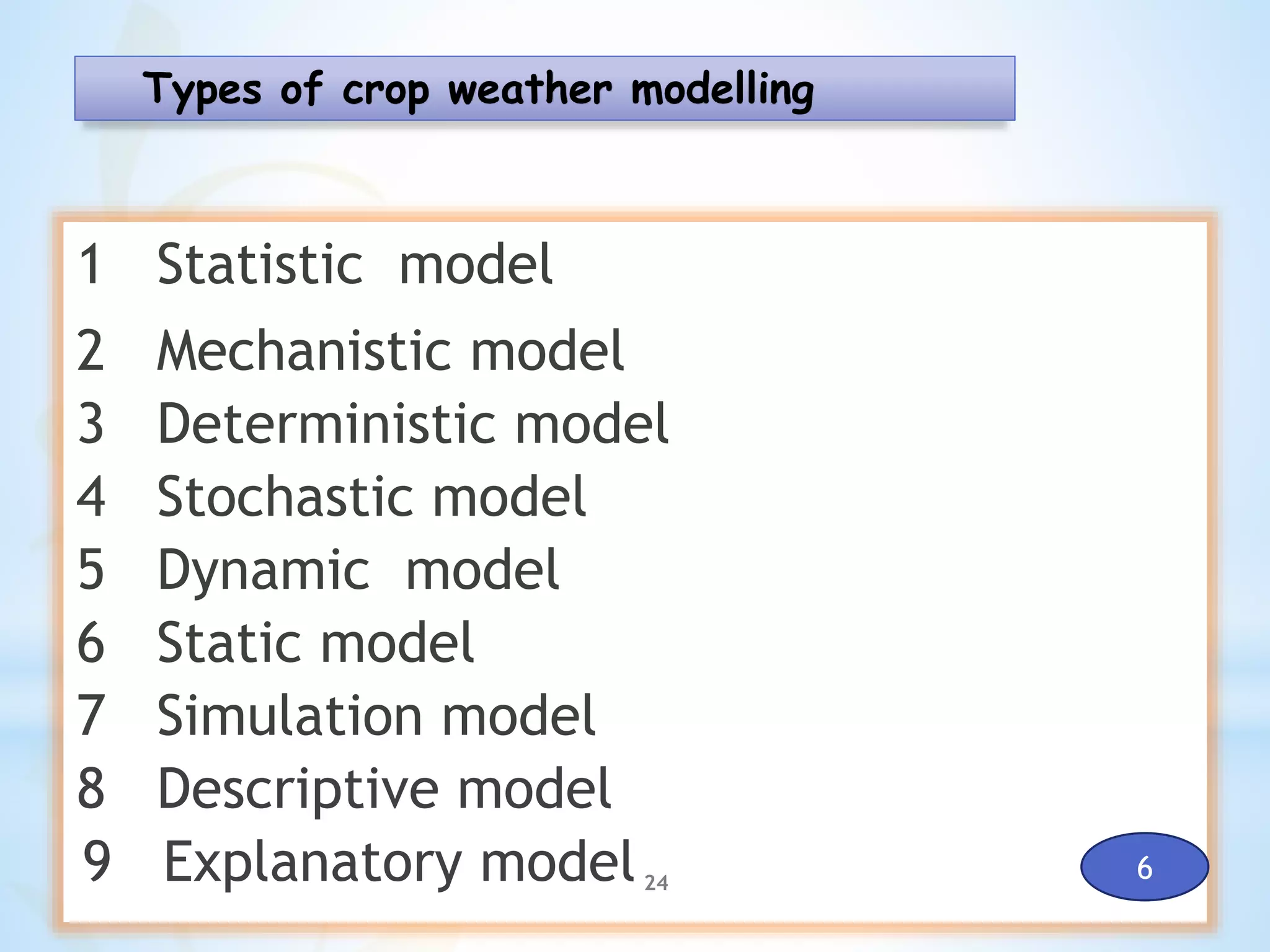 Types of crop weather modelling

1 Statistic model

2 Mechanistic model
3 Deterministic model
4 Stochastic model
5 Dynamic model
6 Static model
7 Simulation model
8 Descriptive model
9 Explanatory model 24

6